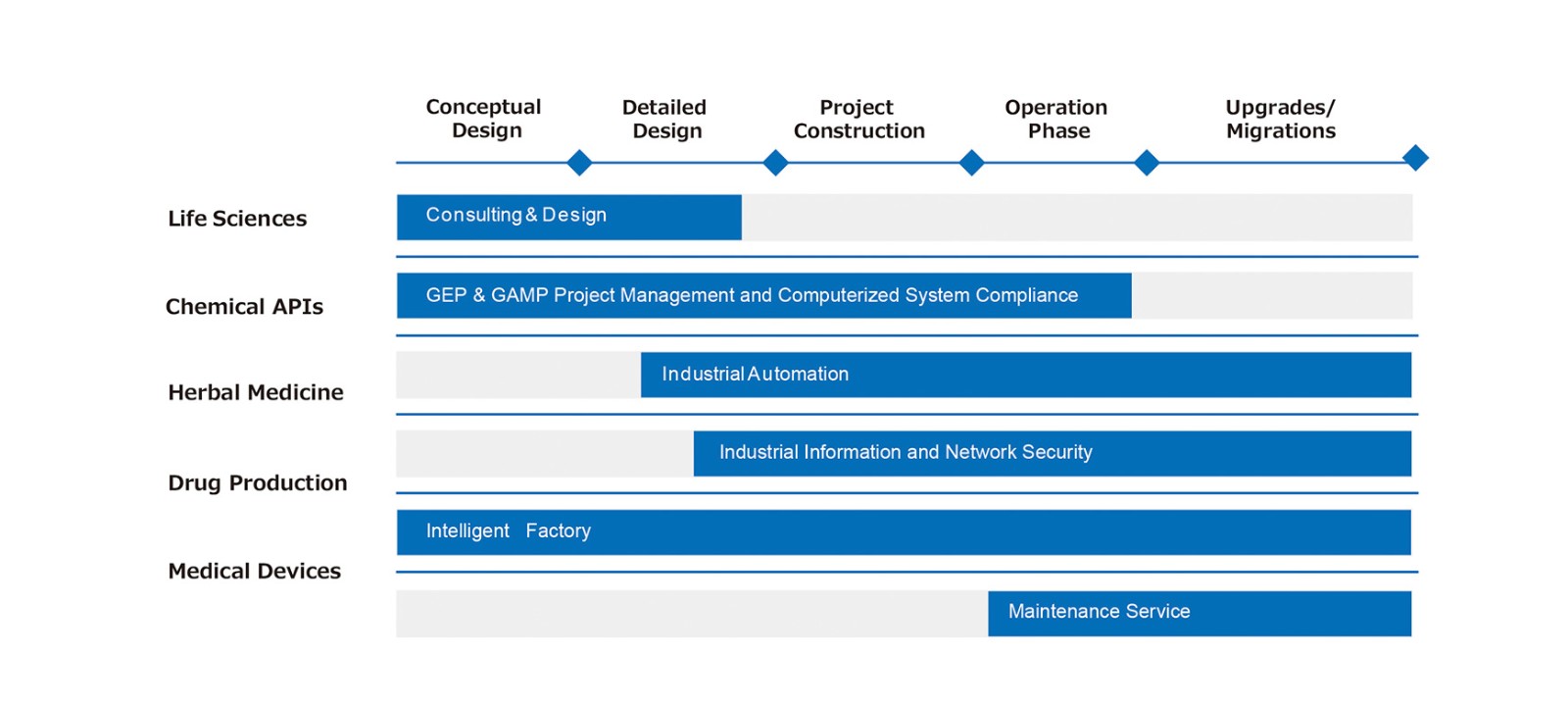 Conceptual Design

Detailed Design

Project Construction

Operation Phase

Upgrades/ Migrations

Life Sciences

Chemical APIs

Herbal Medicine

Drug Production

Medical Devices

Consulting & Design

GEP & GAMP Project Management and Computerized System Compliance

Industrial Automation

Industrial Information and Network Security

Intelligent Factory

Maintenance Service